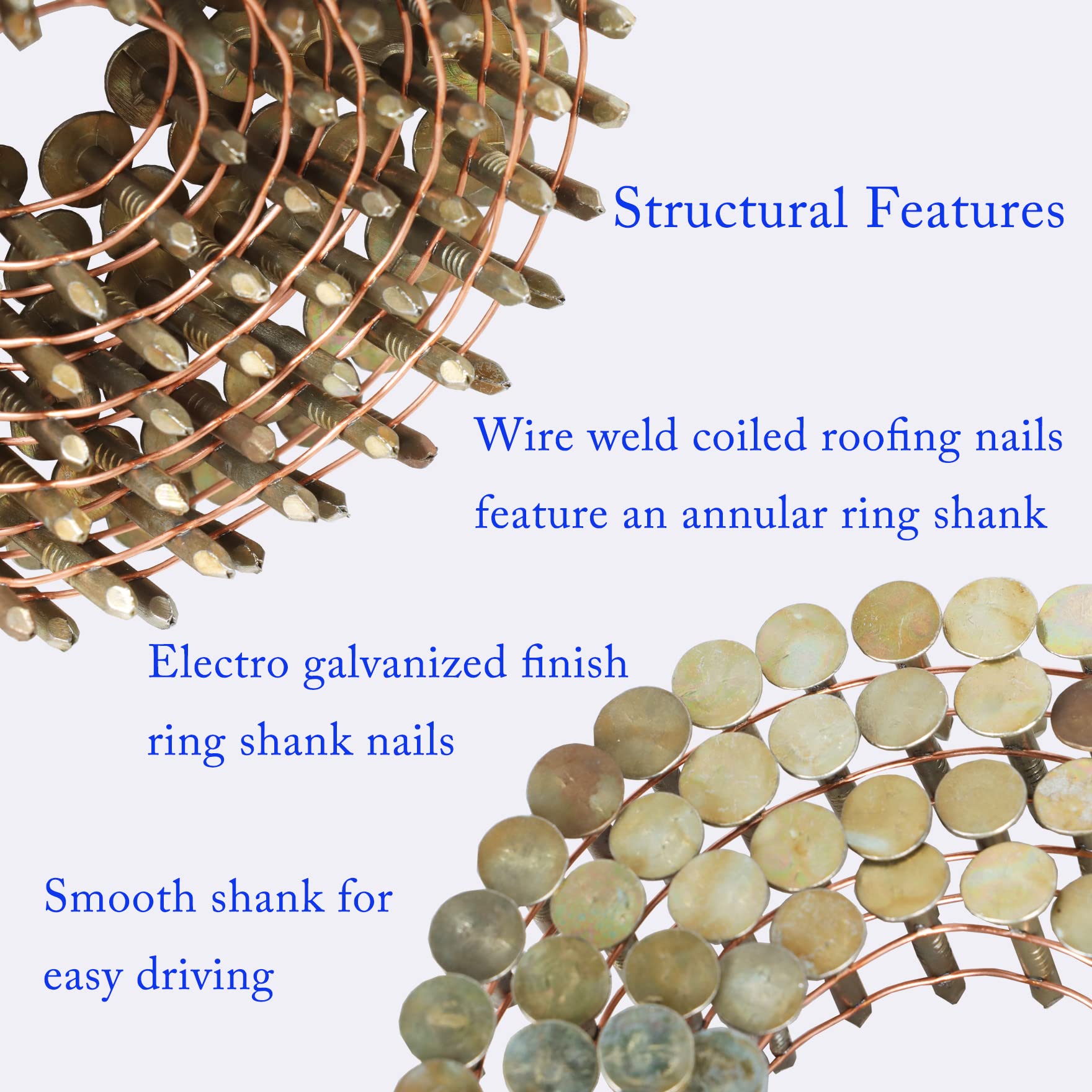 Structural Features

Wire weld coiled roofing nails feature an annular ring shank

Electro galvanized finish ring shank nails

Smooth shank for easy driving